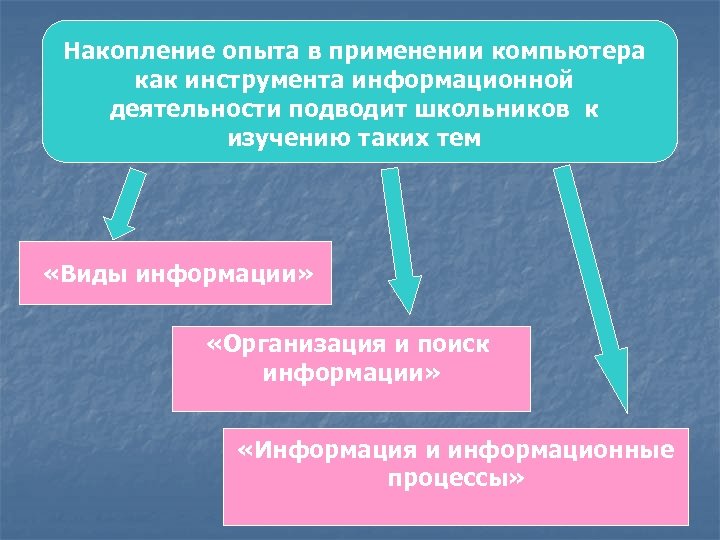 Накопление опыта в применении компьютера как инструмента информационной деятельности подводит школьников к изучению таких тем

«Виды информации»

«Организация и поиск информации»

«Информация и информационные процессы»